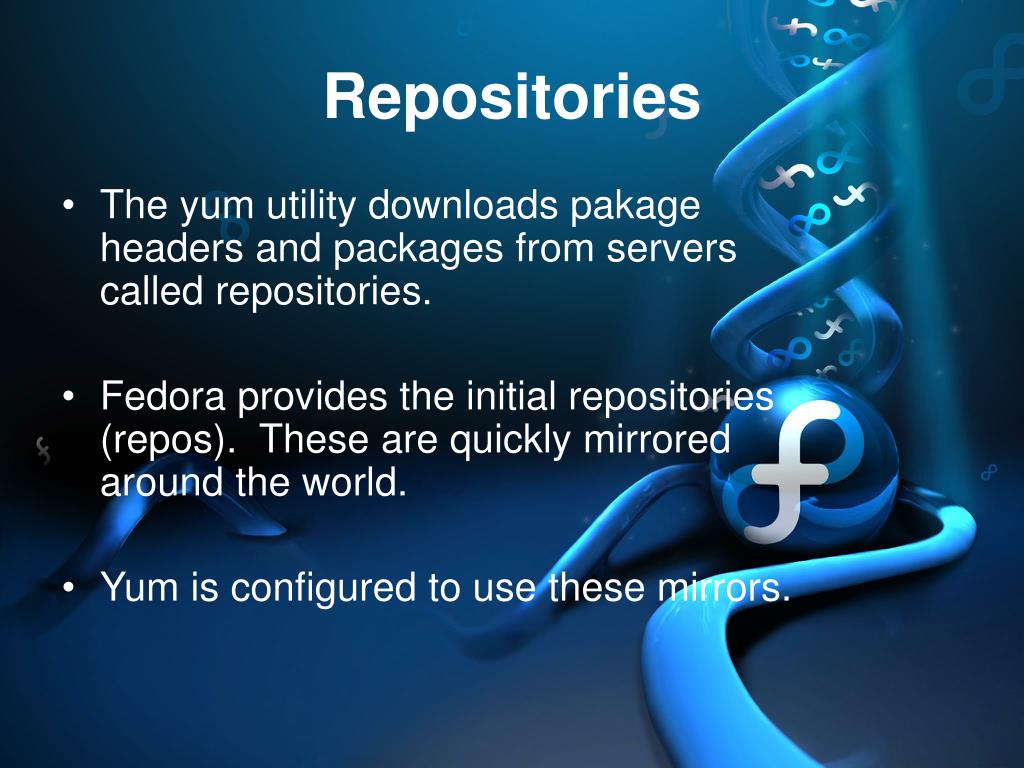 Repositories

• The yum utility downloads pakage headers and packages from servers called repositories.

• Fedora provides the initial repositories (repos). These are quickly mirrored around the world.

• Yum is configured to use these mirrors.